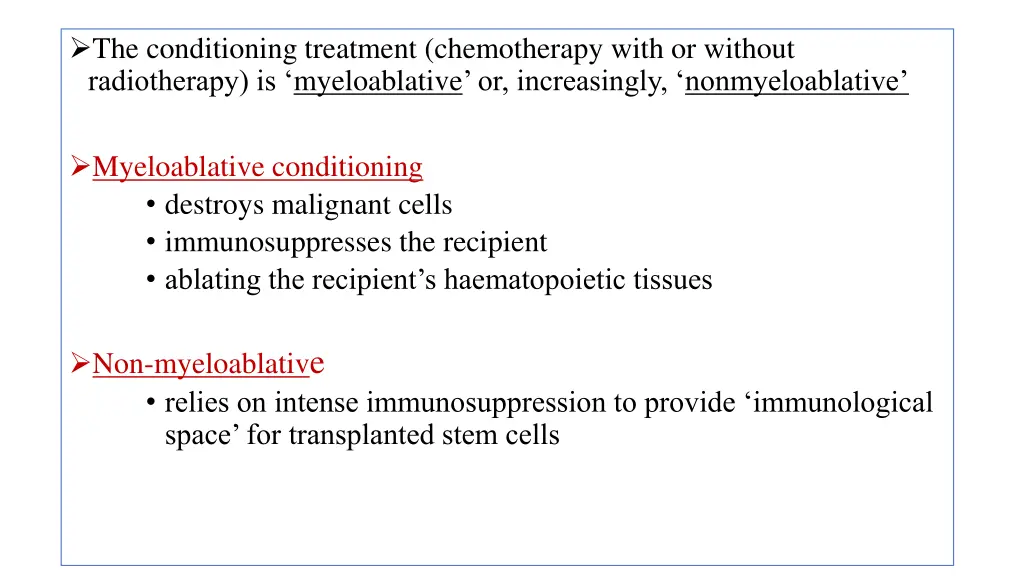 ➢The conditioning treatment (chemotherapy with or without radiotherapy) is ‘myeloablative’ or, increasingly, ‘nonmyeloablative’

➢Myeloablative conditioning
• destroys malignant cells
• immunosuppresses the recipient
• ablating the recipient’s haematopoietic tissues

➢Non-myeloablative
• relies on intense immunosuppression to provide ‘immunological space’ for transplanted stem cells